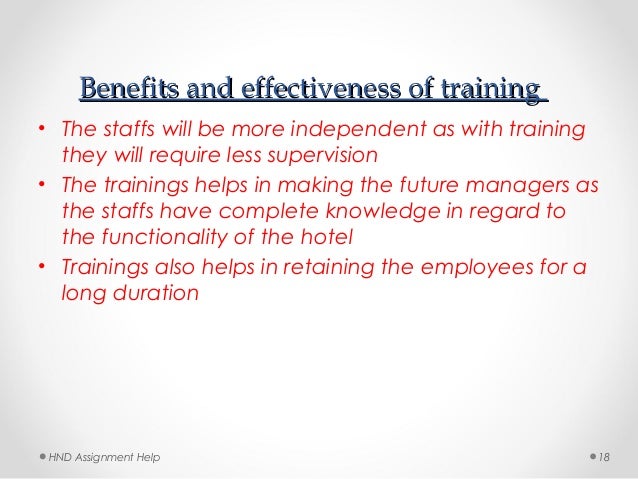 Benefits and effectiveness of training

• The staffs will be more independent as with training they will require less supervision
• The trainings helps in making the future managers as the staffs have complete knowledge in regard to the functionality of the hotel
• Trainings also helps in retaining the employees for a long duration

HND Assignment Help 18